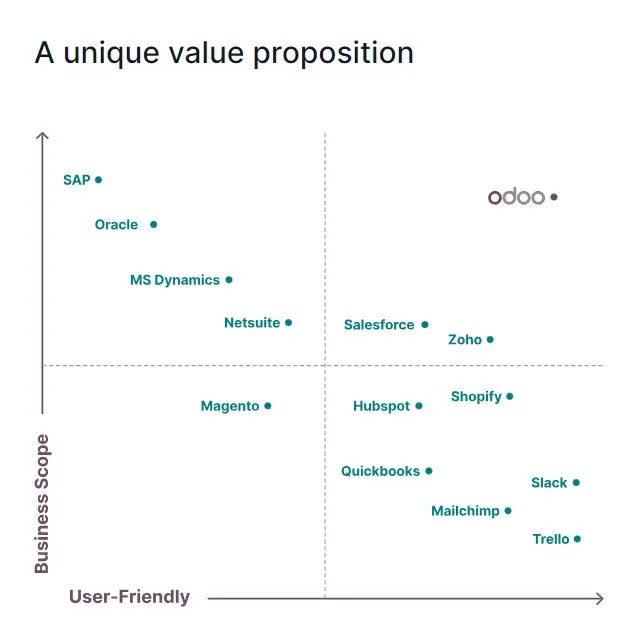 A unique value proposition

SAP

Oracle

MS Dynamics

Netsuite

odoo

Salesforce

Zoho

Magento

Hubspot

Shopify

Quickbooks

Slack

Mailchimp

Trello

Business Scope

User-Friendly